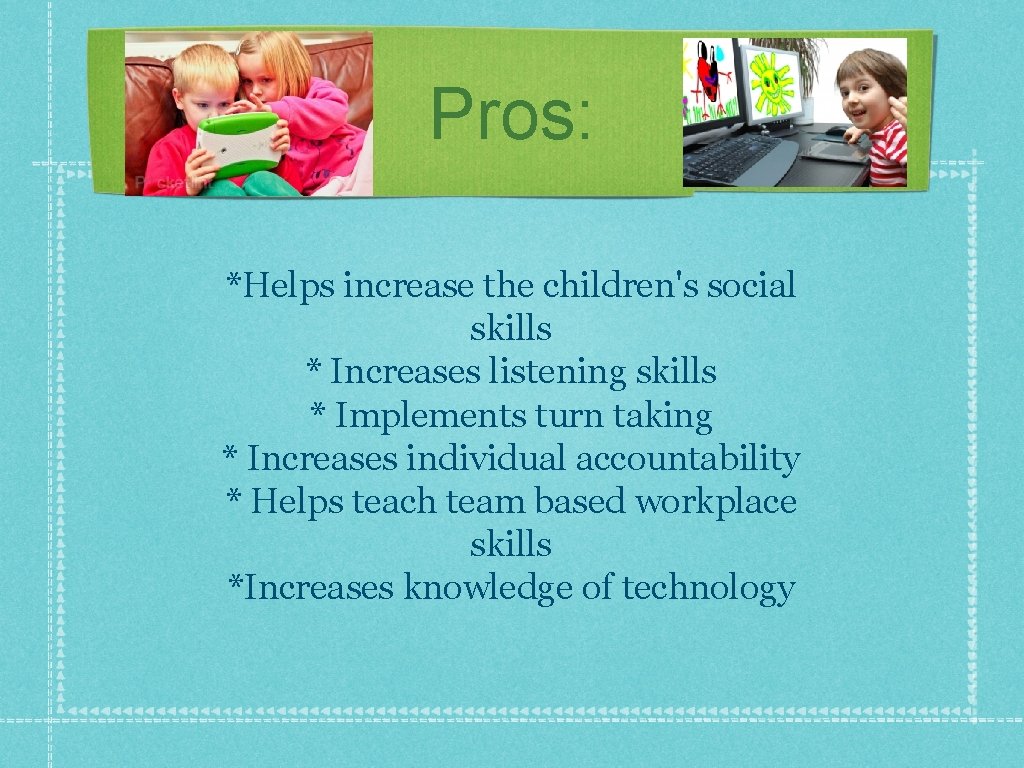 Pros:

*Helps increase the children's social skills
* Increases listening skills
* Implements turn taking
* Increases individual accountability
* Helps teach team based workplace skills
*Increases knowledge of technology